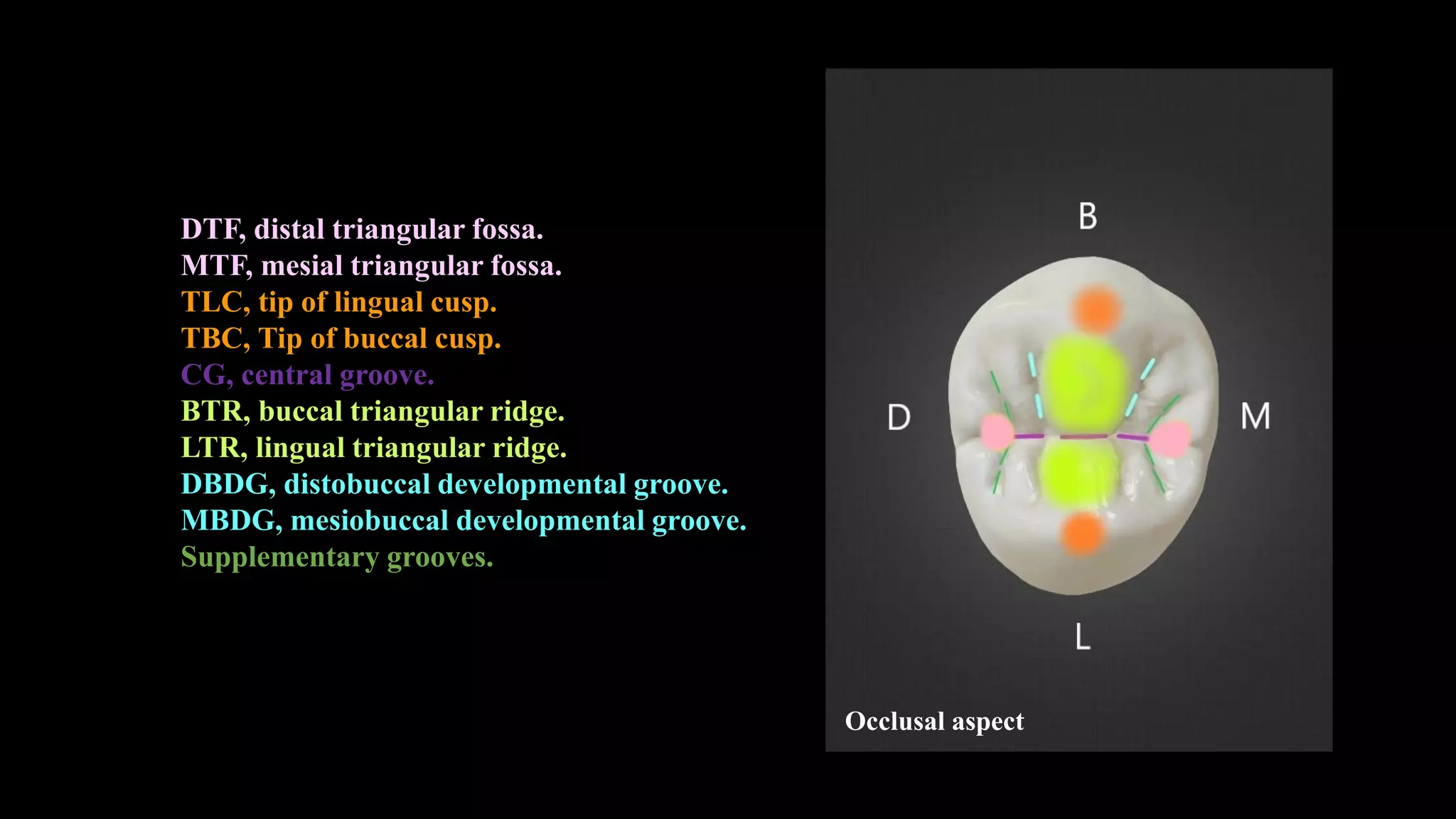 DTF, distal triangular fossa.
MTF, mesial triangular fossa.
TLC, tip of lingual cusp.
TBC, Tip of buccal cusp.
CG, central groove.
BTR, buccal triangular ridge.
LTR, lingual triangular ridge.
DBDG, distobuccal developmental groove.
MBDG, mesiobuccal developmental groove.
Supplementary grooves.

B

D

M

L

Occlusal aspect